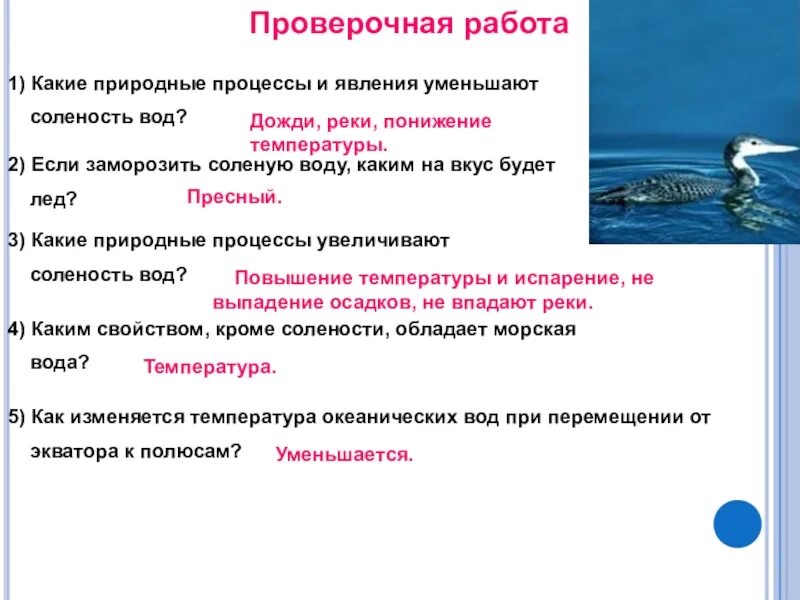 Проверочная работа

1) Какие природные процессы и явления уменьшают соленость вод?

Дожди, реки, понижение температуры.

2) Если заморозить соленую воду, каким на вкус будет лед?

Пресный.

3) Какие природные процессы увеличивают соленость вод?

Повышение температуры и испарение, не выпадение осадков, не впадают реки.

4) Каким свойством, кроме солености, обладает морская вода?

Температура.

5) Как изменяется температура океанических вод при перемещении от экватора к полюсам?

Уменьшается.